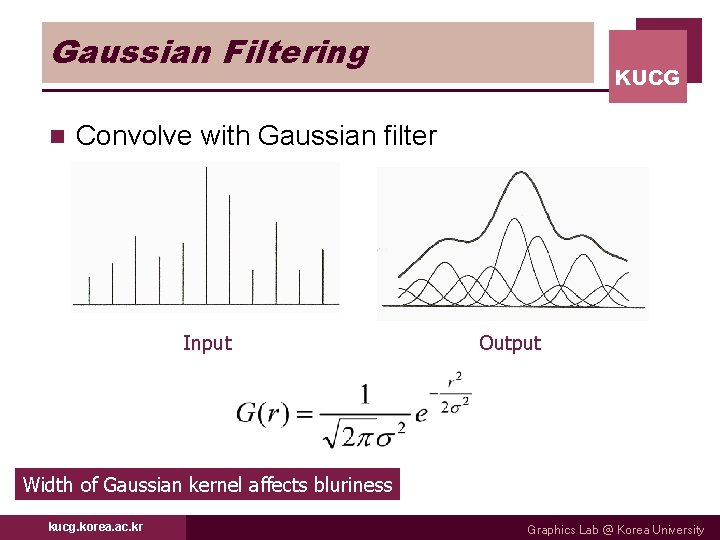 Gaussian Filtering

KUCG

Convolve with Gaussian filter

Input

Output

$G(r) = \frac{1}{\sqrt{2\pi\sigma^2}} e^{-\frac{r^2}{2\sigma^2}}$

Width of Gaussian kernel affects bluriness

kucg.korea.ac.kr

Graphics Lab @ Korea University